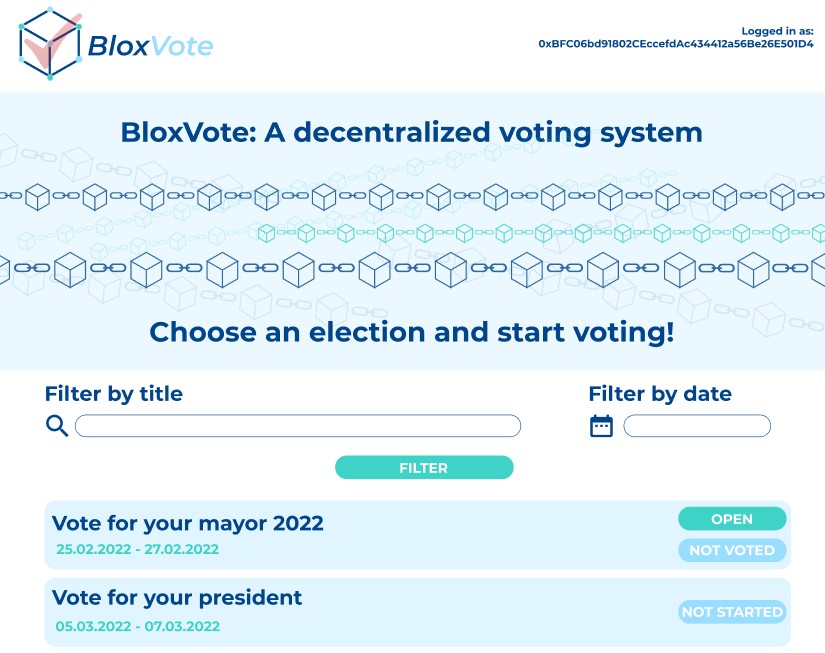 BloxVote

Logged in as:
0xBFC06bd91802CEccefdAc434412a56Be26E501D4

BloxVote: A decentralized voting system

Choose an election and start voting!

Filter by title

Filter by date

FILTER

Vote for your mayor 2022
25.02.2022 - 27.02.2022
OPEN
NOT VOTED

Vote for your president
05.03.2022 - 07.03.2022
NOT STARTED